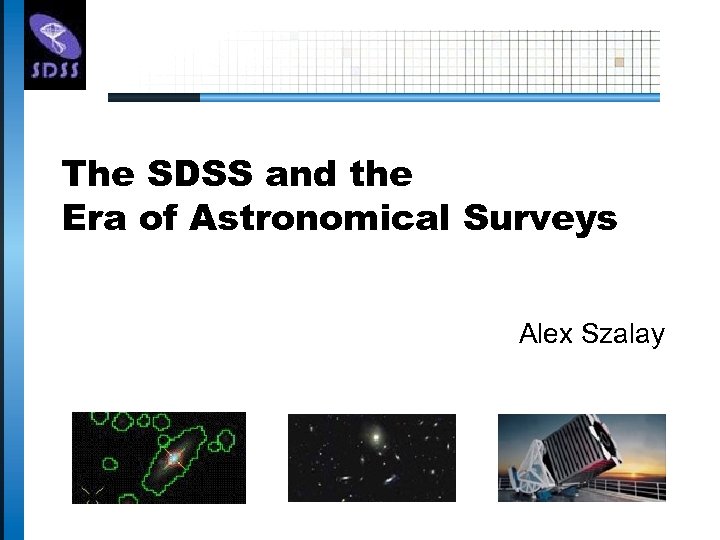 SDSS

The SDSS and the
Era of Astronomical Surveys

Alex Szalay